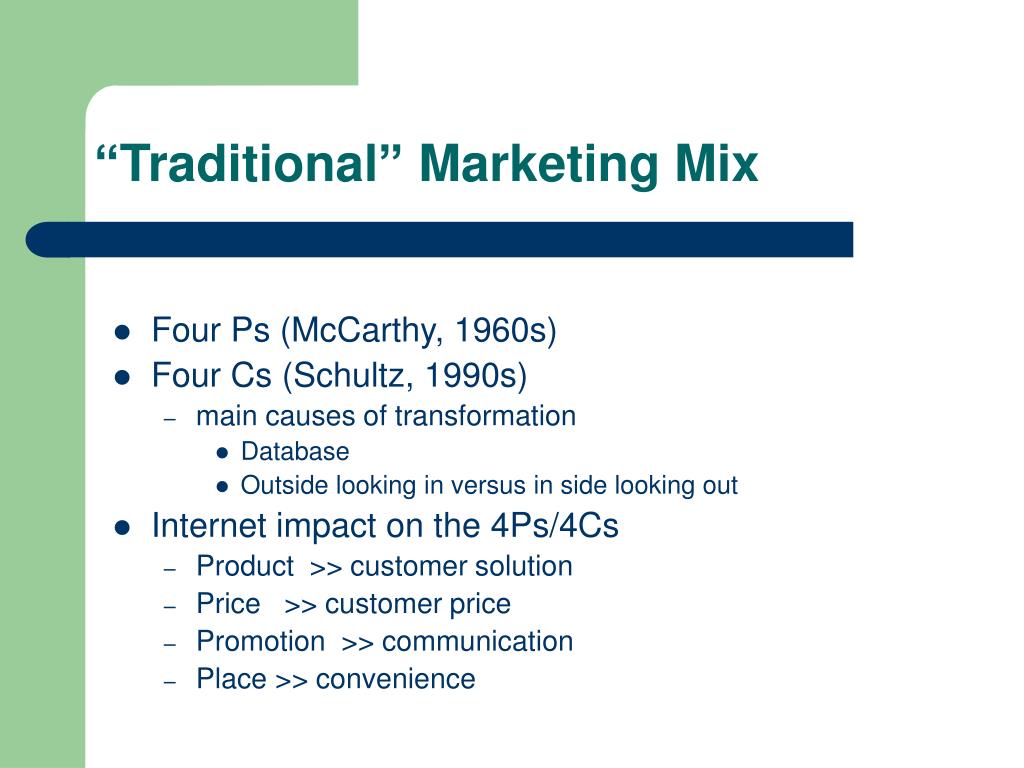 “Traditional” Marketing Mix

- Four Ps (McCarthy, 1960s)
- Four Cs (Schultz, 1990s)
  – main causes of transformation
    - Database
    - Outside looking in versus in side looking out
- Internet impact on the 4Ps/4Cs
  – Product >> customer solution
  – Price >> customer price
  – Promotion >> communication
  – Place >> convenience